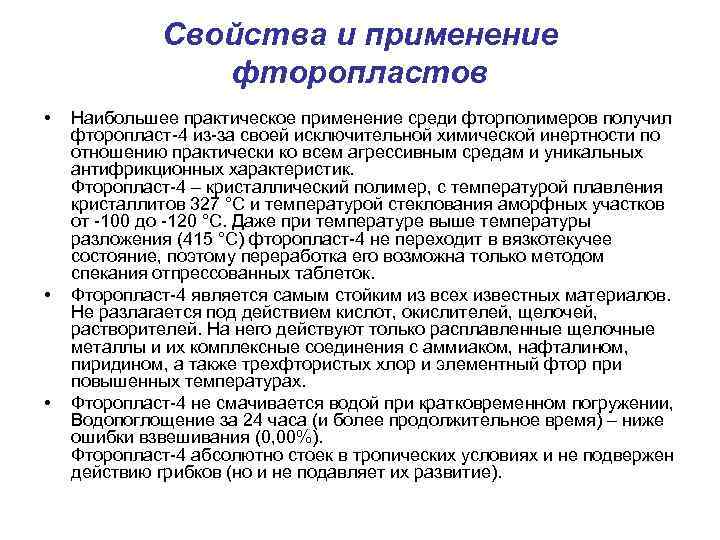 Свойства и применение фторопластов

• Наибольшее практическое применение среди фторполимеров получил фторопласт-4 из-за своей исключительной химической инертности по отношению практически ко всем агрессивным средам и уникальных антифрикционных характеристик.
Фторопласт-4 – кристаллический полимер, с температурой плавления кристаллитов 327 °С и температурой стеклования аморфных участков от -100 до -120 °С. Даже при температуре выше температуры разложения (415 °С) фторопласт-4 не переходит в вязкотекучее состояние, поэтому переработка его возможна только методом спекания отпрессованных таблеток.

• Фторопласт-4 является самым стойким из всех известных материалов. Не разлагается под действием кислот, окислителей, щелочей, растворителей. На него действуют только расплавленные щелочные металлы и их комплексные соединения с аммиаком, нафталином, пиридином, а также трехфтористых хлор и элементный фтор при повышенных температурах.

• Фторопласт-4 не смачивается водой при кратковременном погружении, Водопоглощение за 24 часа (и более продолжительное время) – ниже ошибки взвешивания (0,00%).
Фторопласт-4 абсолютно стоек в тропических условиях и не подвержен действию грибков (но и не подавляет их развитие).